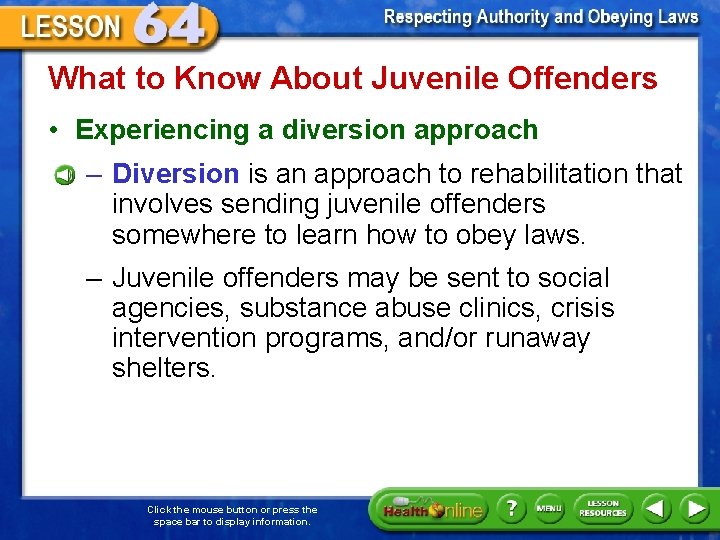 LESSON 64

Respecting Authority and Obeying Laws

What to Know About Juvenile Offenders

• Experiencing a diversion approach

– Diversion is an approach to rehabilitation that involves sending juvenile offenders somewhere to learn how to obey laws.

– Juvenile offenders may be sent to social agencies, substance abuse clinics, crisis intervention programs, and/or runaway shelters.

Click the mouse button or press the space bar to display information.

Health Online

?

MENU

LESSON RESOURCES